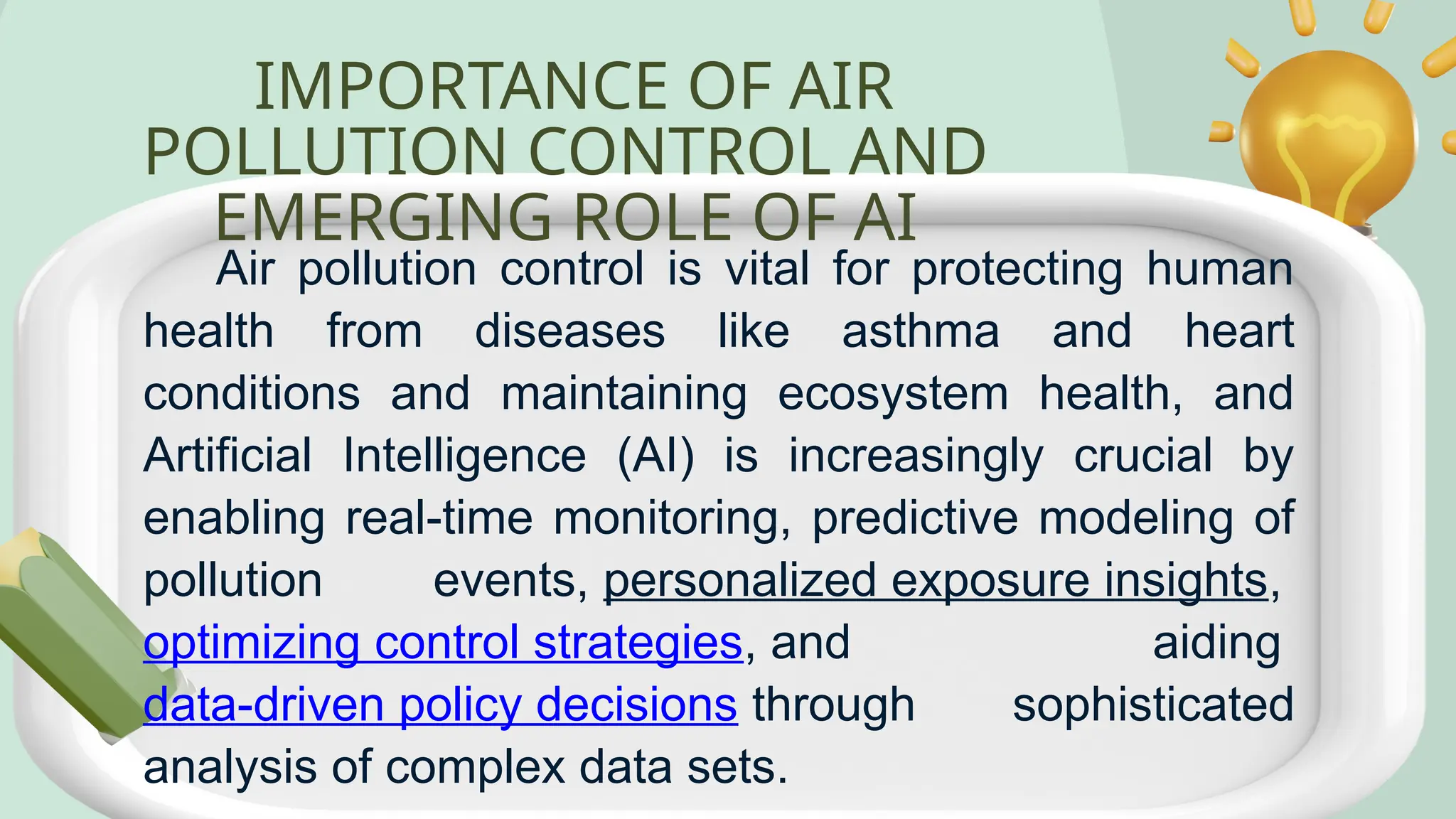 IMPORTANCE OF AIR POLLUTION CONTROL AND EMERGING ROLE OF AI

Air pollution control is vital for protecting human health from diseases like asthma and heart conditions and maintaining ecosystem health, and Artificial Intelligence (AI) is increasingly crucial by enabling real-time monitoring, predictive modeling of pollution events, personalized exposure insights, optimizing control strategies, and aiding data-driven policy decisions through sophisticated analysis of complex data sets.